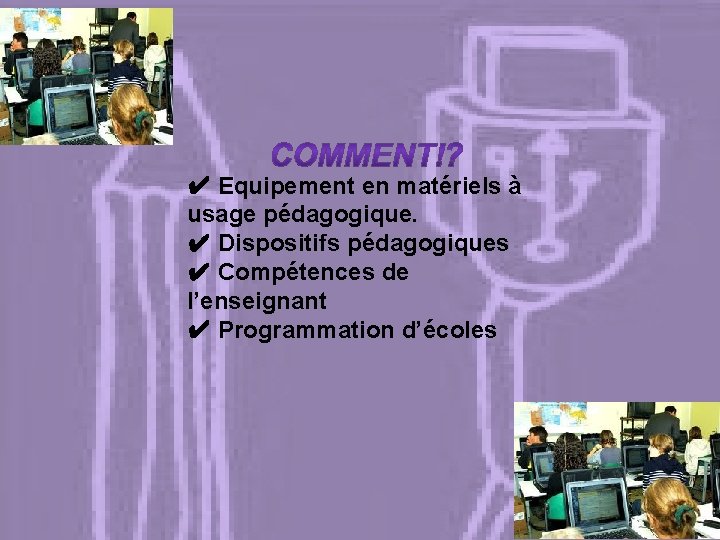 COMMENT!?

✔ Equipement en matériels à usage pédagogique.
✔ Dispositifs pédagogiques
✔ Compétences de l'enseignant
✔ Programmation d'écoles